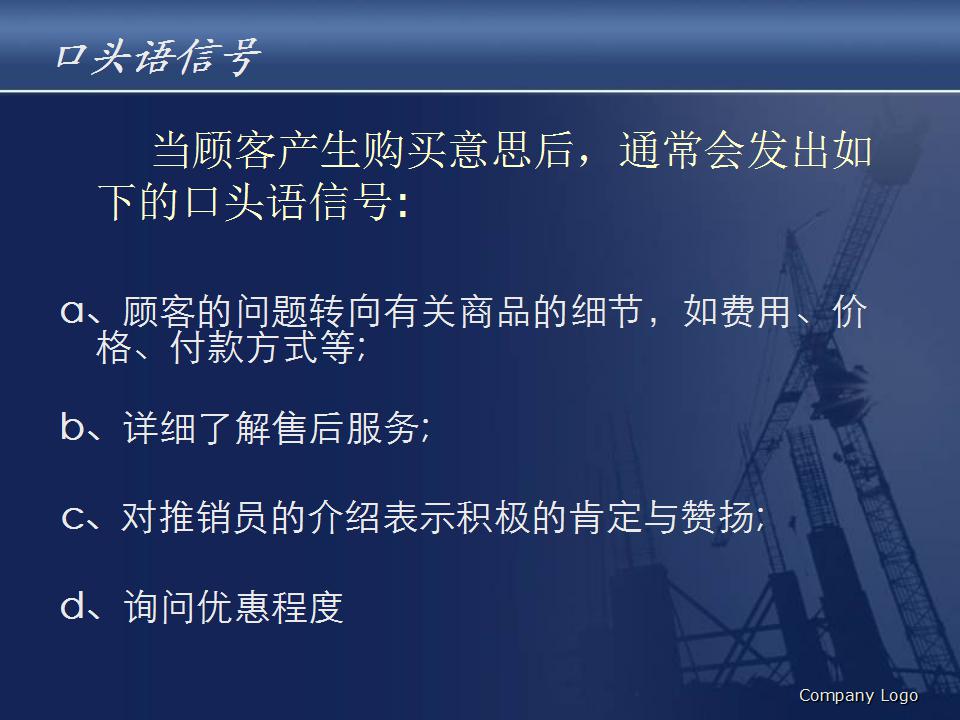 口头语信号

当顾客产生购买意思后，通常会发出如下的口头语信号：

a、顾客的问题转向有关商品的细节，如费用、价格、付款方式等;

b、详细了解售后服务;

c、对推销员的介绍表示积极的肯定与赞扬;

d、询问优惠程度

Company Logo